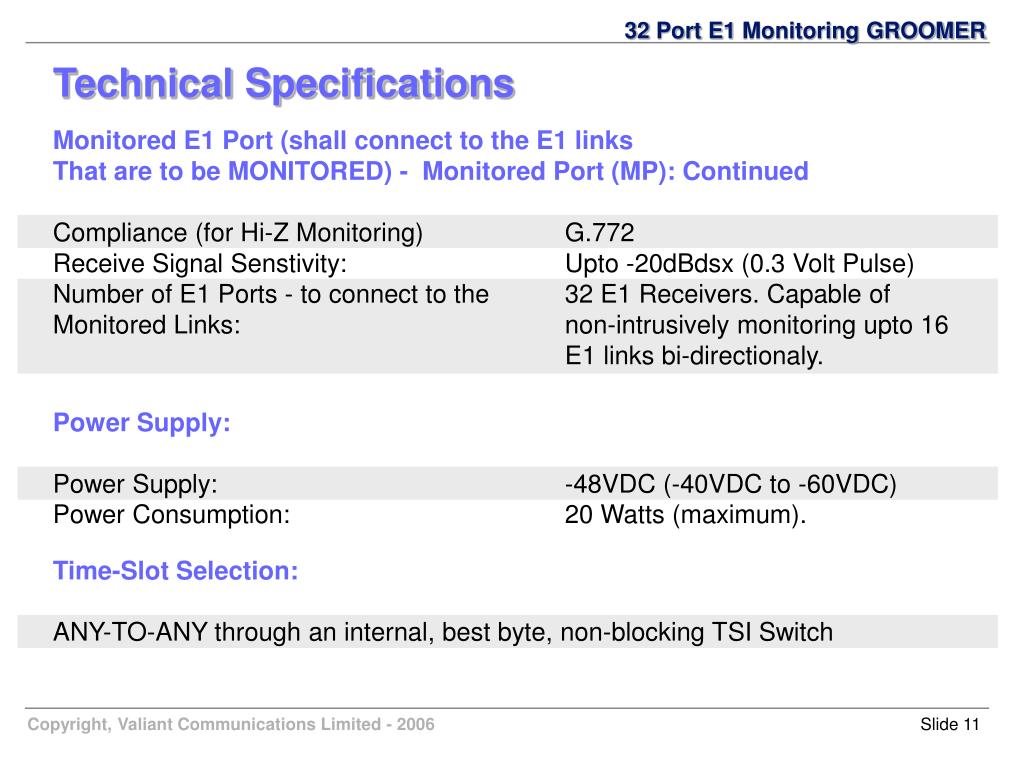 32 Port E1 Monitoring GROOMER

Technical Specifications

Monitored E1 Port (shall connect to the E1 links
That are to be MONITORED) - Monitored Port (MP): Continued

| | |
|---|---|
| Compliance (for Hi-Z Monitoring) | G.772 |
| Receive Signal Senstivity: | Upto -20dBdsx (0.3 Volt Pulse) |
| Number of E1 Ports - to connect to the Monitored Links: | 32 E1 Receivers. Capable of non-intrusively monitoring upto 16 E1 links bi-directionaly. |

Power Supply:

| | |
|---|---|
| Power Supply: | -48VDC (-40VDC to -60VDC) |
| Power Consumption: | 20 Watts (maximum). |

Time-Slot Selection:

ANY-TO-ANY through an internal, best byte, non-blocking TSI Switch

Copyright, Valiant Communications Limited - 2006

Slide 11